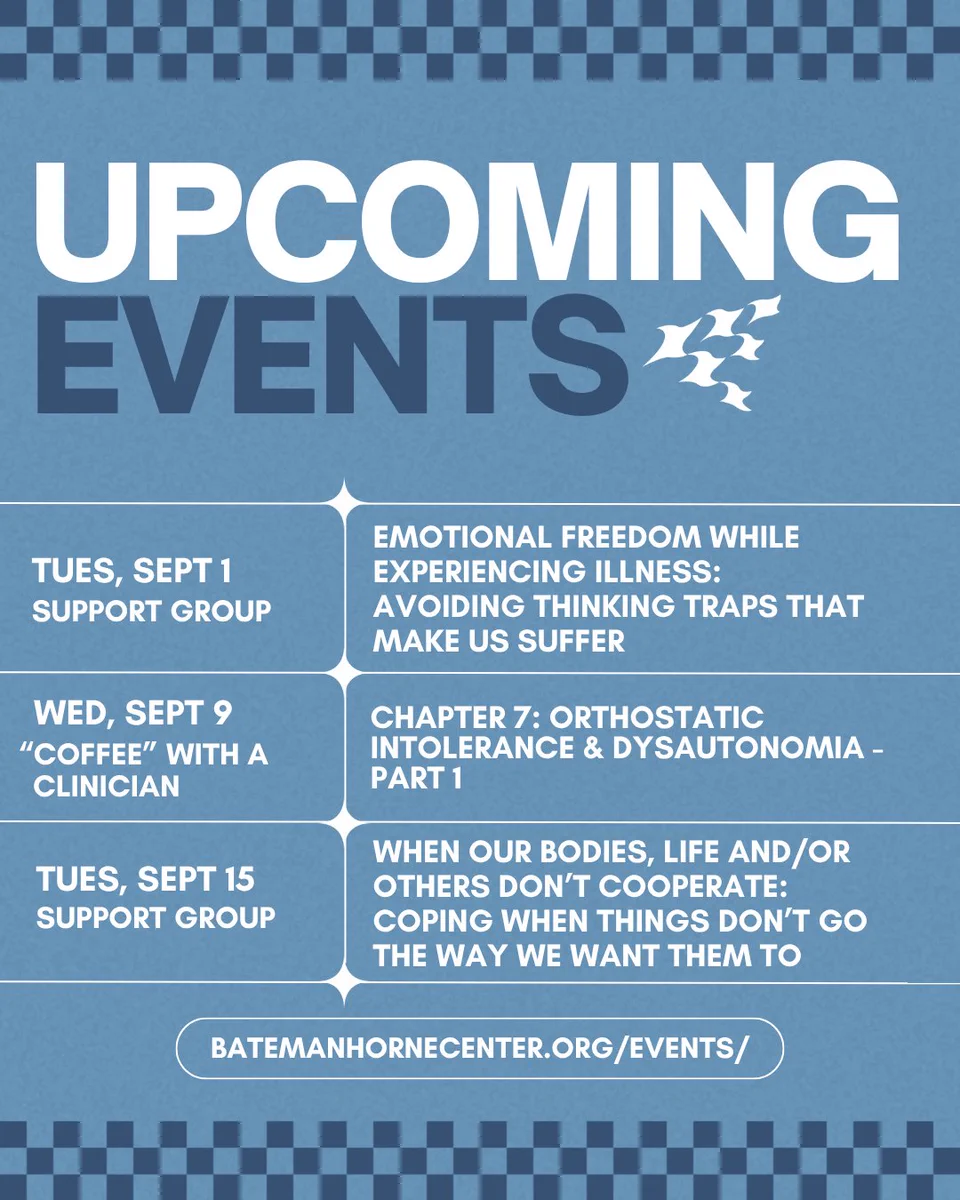 UPCOMING
EVENTS

| | |
|---|---|
| TUES, SEPT 1 SUPPORT GROUP | EMOTIONAL FREEDOM WHILE EXPERIENCING ILLNESS: AVOIDING THINKING TRAPS THAT MAKE US SUFFER |
| WED, SEPT 9 "COFFEE" WITH A CLINICIAN | CHAPTER 7: ORTHOSTATIC INTOLERANCE & DYSAUTONOMIA - PART 1 |
| TUES, SEPT 15 SUPPORT GROUP | WHEN OUR BODIES, LIFE AND/OR OTHERS DON'T COOPERATE: COPING WHEN THINGS DON'T GO THE WAY WE WANT THEM TO |

BATEMANHORNECENTER.ORG/EVENTS/